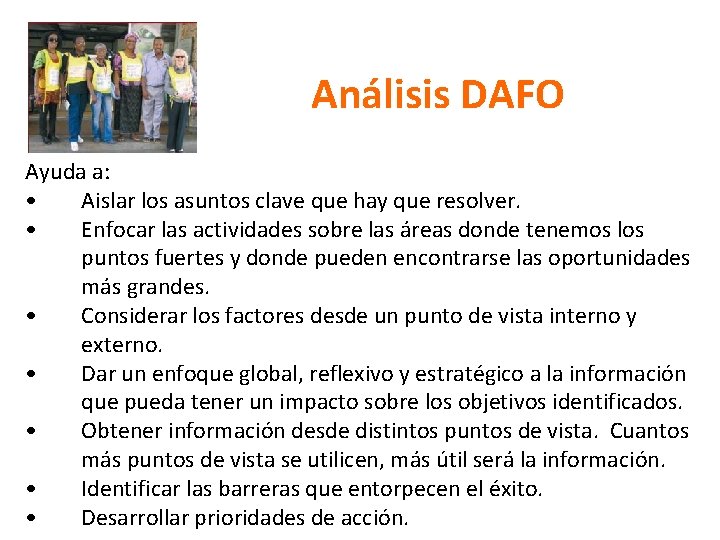 Análisis DAFO

Ayuda a:
• Aislar los asuntos clave que hay que resolver.
• Enfocar las actividades sobre las áreas donde tenemos los puntos fuertes y donde pueden encontrarse las oportunidades más grandes.
• Considerar los factores desde un punto de vista interno y externo.
• Dar un enfoque global, reflexivo y estratégico a la información que pueda tener un impacto sobre los objetivos identificados.
• Obtener información desde distintos puntos de vista. Cuantos más puntos de vista se utilicen, más útil será la información.
• Identificar las barreras que entorpecen el éxito.
• Desarrollar prioridades de acción.